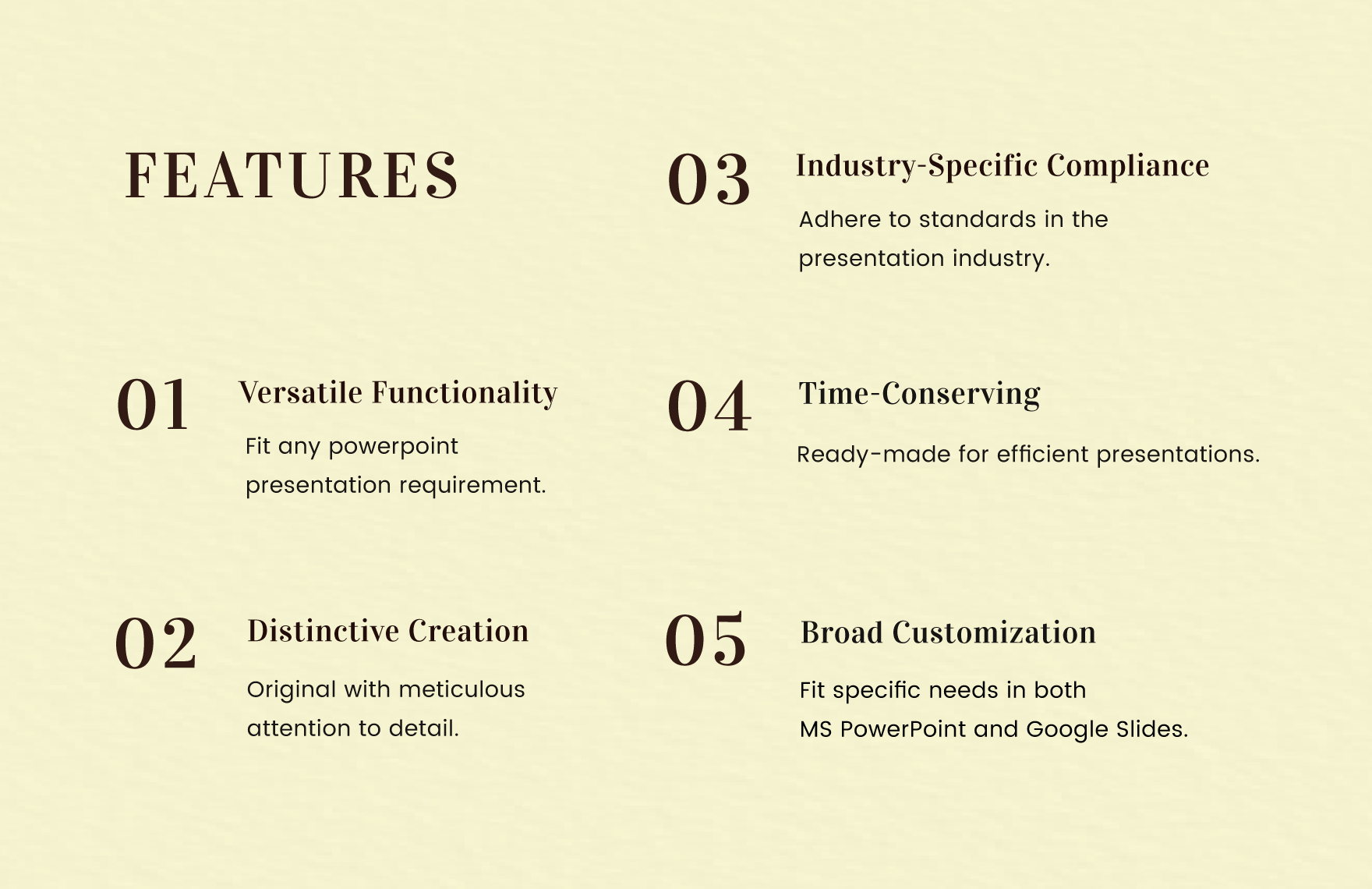 FEATURES

01 Versatile Functionality
Fit any powerpoint presentation requirement.

02 Distinctive Creation
Original with meticulous attention to detail.

03 Industry-Specific Compliance
Adhere to standards in the presentation industry.

04 Time-Conserving
Ready-made for efficient presentations.

05 Broad Customization
Fit specific needs in both MS PowerPoint and Google Slides.